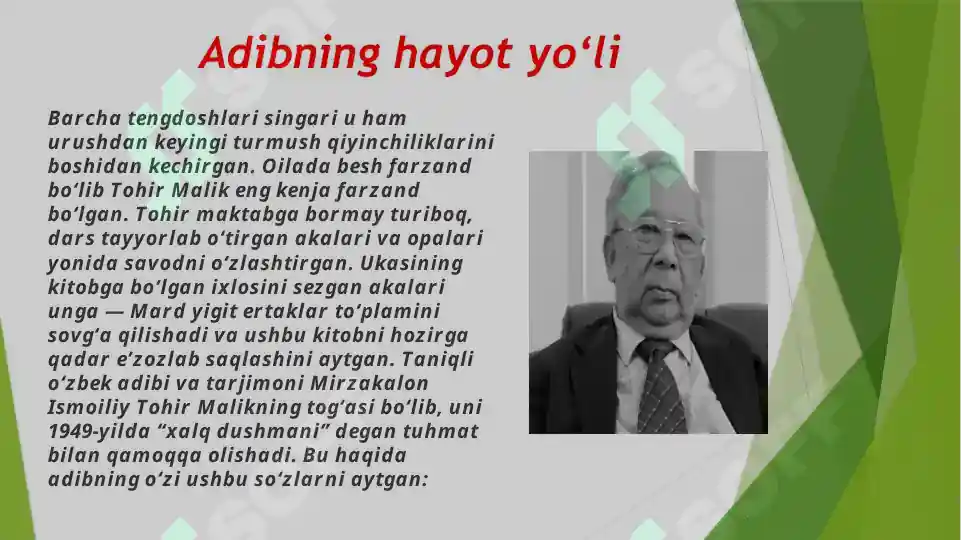 Adibning hayot yo‘li

Barcha tengdoshlari singari u ham urushdan keyingi turmush qiyinchiliklarini boshidan kechirgan. Oilada besh farzand bo‘lib Tohir Malik eng kenja farzand bo‘lgan. Tohir maktabga bormay turiboq, dars tayyorlab o‘tirgan akalari va opalari yonida savodni o‘zlashtirgan. Ukasining kitobga bo‘lgan ixlosini sezgan akalari unga — Mard yigit ertaklar to‘plamini sovg‘a qilishadi va ushbu kitobni hozirga qadar e’zozlab saqlashini aytgan. Taniqli o‘zbek adibi va tarjimoni Mirzakalon Ismoiliy Tohir Malikning tog‘asi bo‘lib, uni 1949-yilda “xalq dushmani” degan tuhmat bilan qamoqqa olishadi. Bu haqida adibning o‘zi ushbu so‘zlarni aytgan: